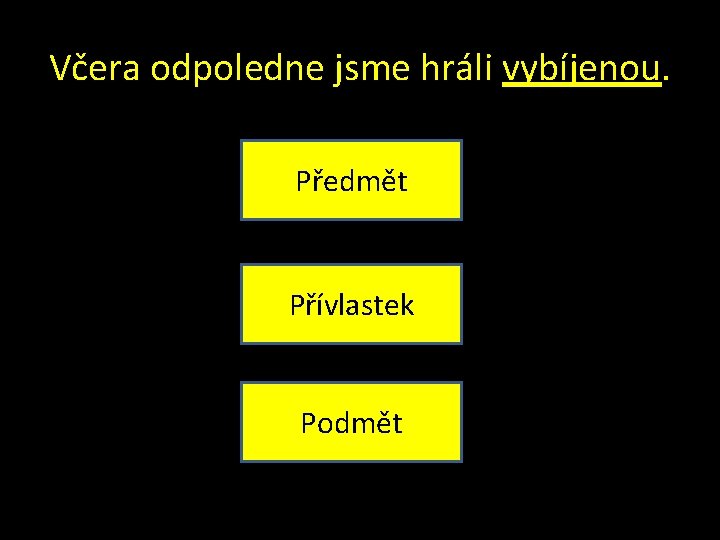 Včera odpoledne jsme hráli vybíjenou.

Předmět

Přívlastek

Podmět